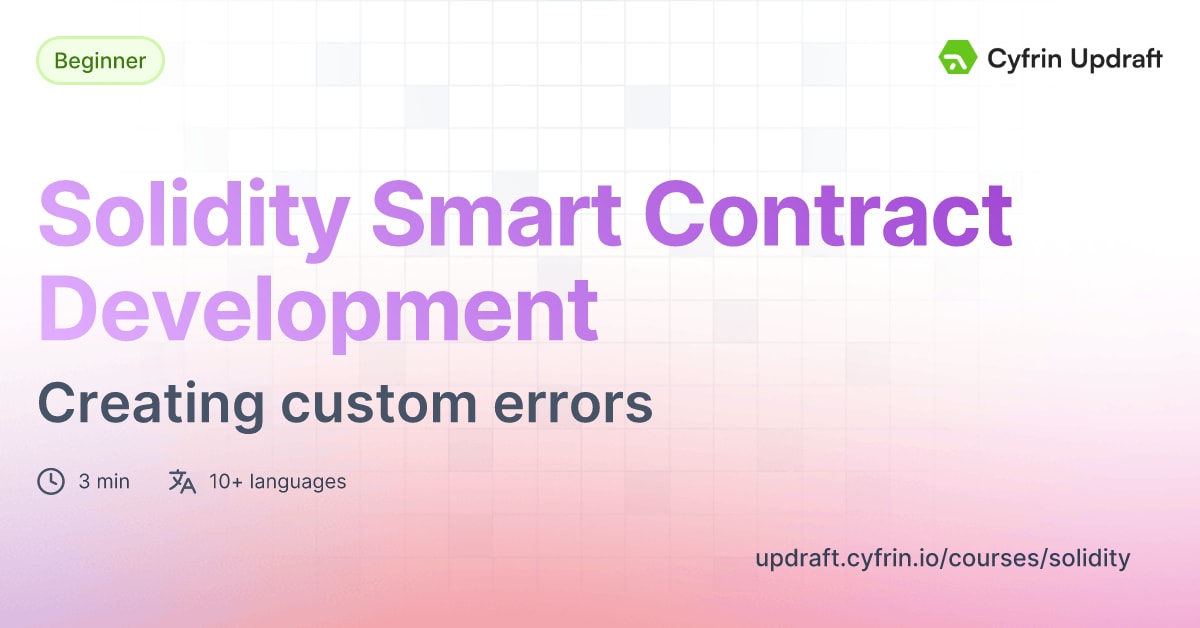 Beginner

Cyfrin Updraft

Solidity Smart Contract Development

Creating custom errors

3 min

10+ languages

updraft.cyfrin.io/courses/solidity